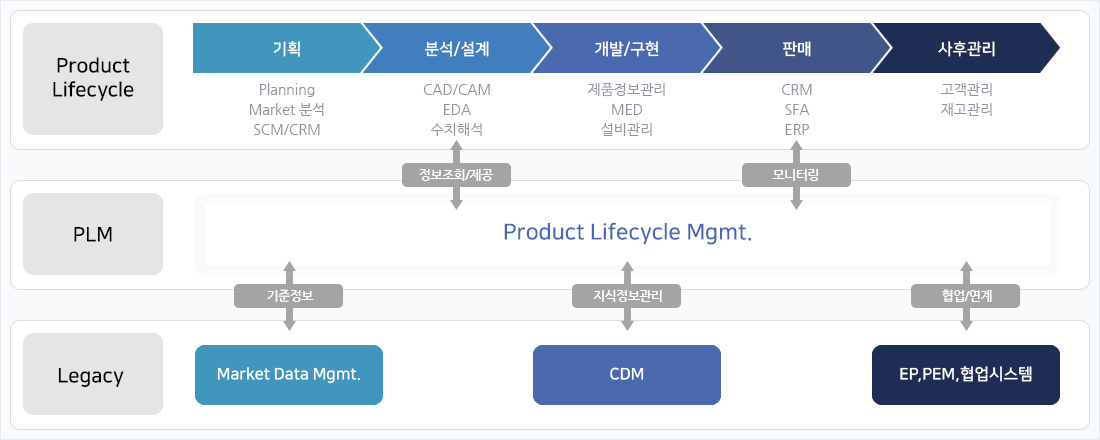 Product Lifecycle

기획
Planning
Market 분석
SCM/CRM

분석/설계
CAD/CAM
EDA
수치해석

개발/구현
제품정보관리
MED
설비관리

판매
CRM
SFA
ERP

사후관리
고객관리
재고관리

정보조회/제공

모니터링

PLM

Product Lifecycle Mgmt.

기준정보

지식정보관리

협업/연계

Legacy

Market Data Mgmt.

CDM

EP,PEM,협업시스템